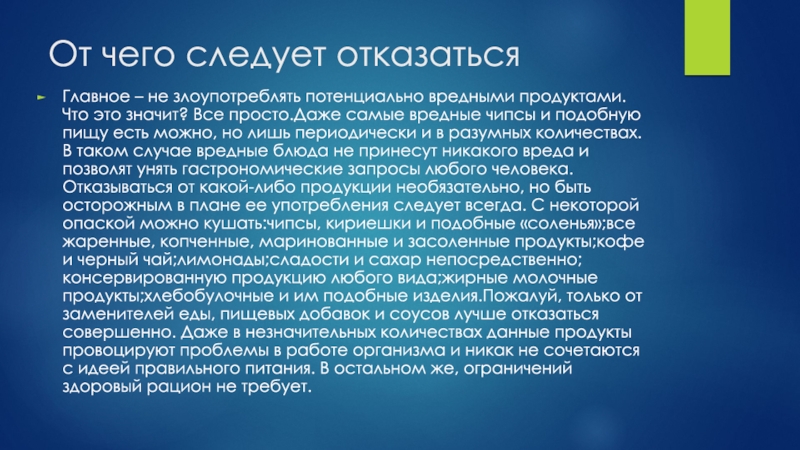 От чего следует отказаться

Главное – не злоупотреблять потенциально вредными продуктами. Что это значит? Все просто.Даже самые вредные чипсы и подобную пищу есть можно, но лишь периодически и в разумных количествах. В таком случае вредные блюда не принесут никакого вреда и позволят унять гастрономические запросы любого человека. Отказываться от какой-либо продукции необязательно, но быть осторожным в плане ее употребления следует всегда. С некоторой опаской можно кушать:чипсы, кириешки и подобные «соленья»;все жаренные, копченные, маринованные и засоленные продукты;кофе и черный чай;лимонады;сладости и сахар непосредственно; консервированную продукцию любого вида;жирные молочные продукты;хлебобулочные и им подобные изделия.Пожалуй, только от заменителей еды, пищевых добавок и соусов лучше отказаться совершенно. Даже в незначительных количествах данные продукты провоцируют проблемы в работе организма и никак не сочетаются с идеей правильного питания. В остальном же, ограничений здоровый рацион не требует.